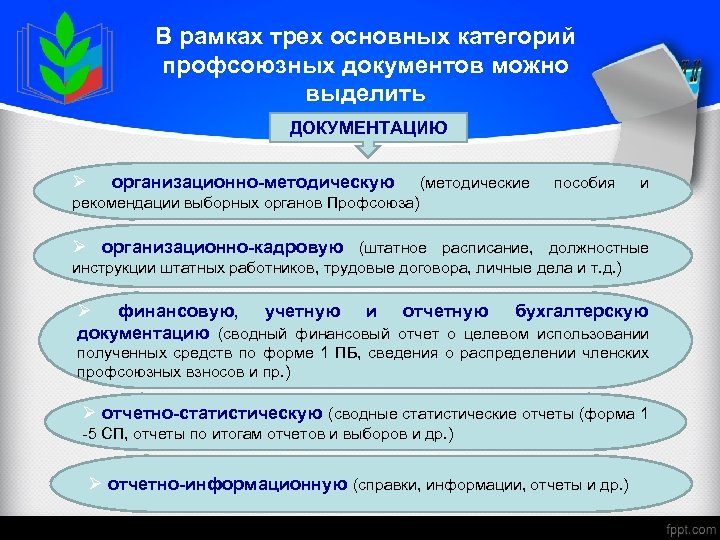 В рамках трех основных категорий профсоюзных документов можно выделить

ДОКУМЕНТАЦИЮ

➢ организационно-методическую (методические пособия и рекомендации выборных органов Профсоюза)

➢ организационно-кадровую (штатное расписание, должностные инструкции штатных работников, трудовые договора, личные дела и т.д.)

➢ финансовую, учетную и отчетную бухгалтерскую документацию (сводный финансовый отчет о целевом использовании полученных средств по форме 1 ПБ, сведения о распределении членских профсоюзных взносов и пр.)

➢ отчетно-статистическую (сводные статистические отчеты (форма 1 -5 СП, отчеты по итогам отчетов и выборов и др.)

➢ отчетно-информационную (справки, информации, отчеты и др.)

fppt.com